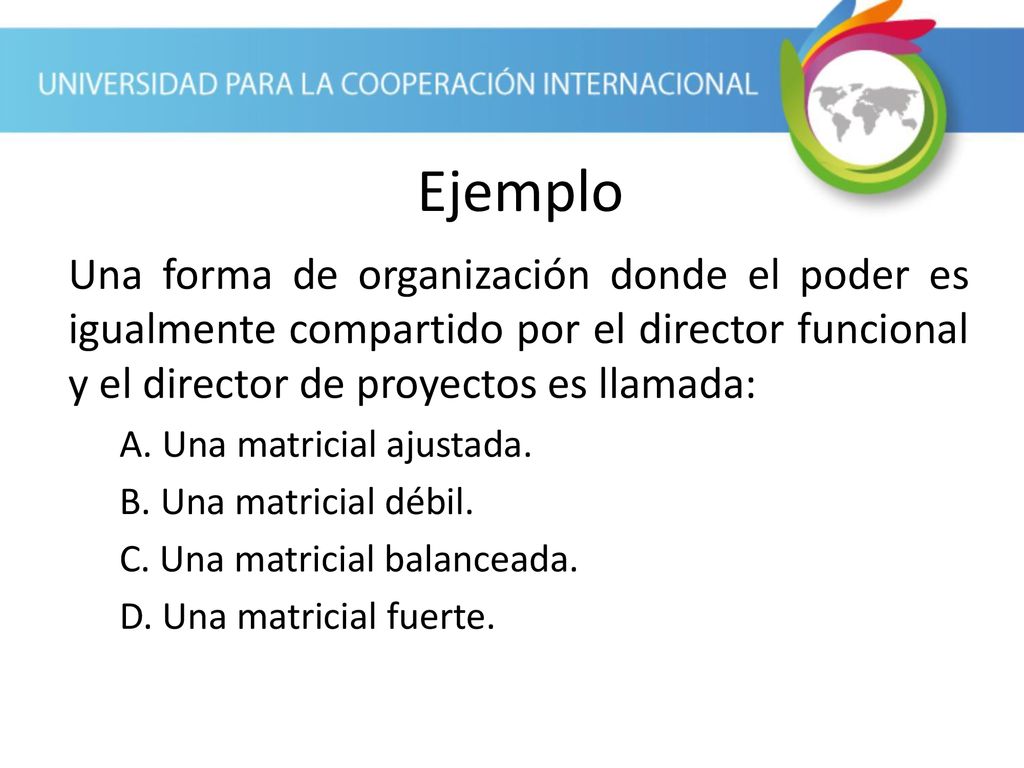 UNIVERSIDAD PARA LA COOPERACIÓN INTERNACIONAL

Ejemplo

Una forma de organización donde el poder es igualmente compartido por el director funcional y el director de proyectos es llamada:

A. Una matricial ajustada.

B. Una matricial débil.

C. Una matricial balanceada.

D. Una matricial fuerte.